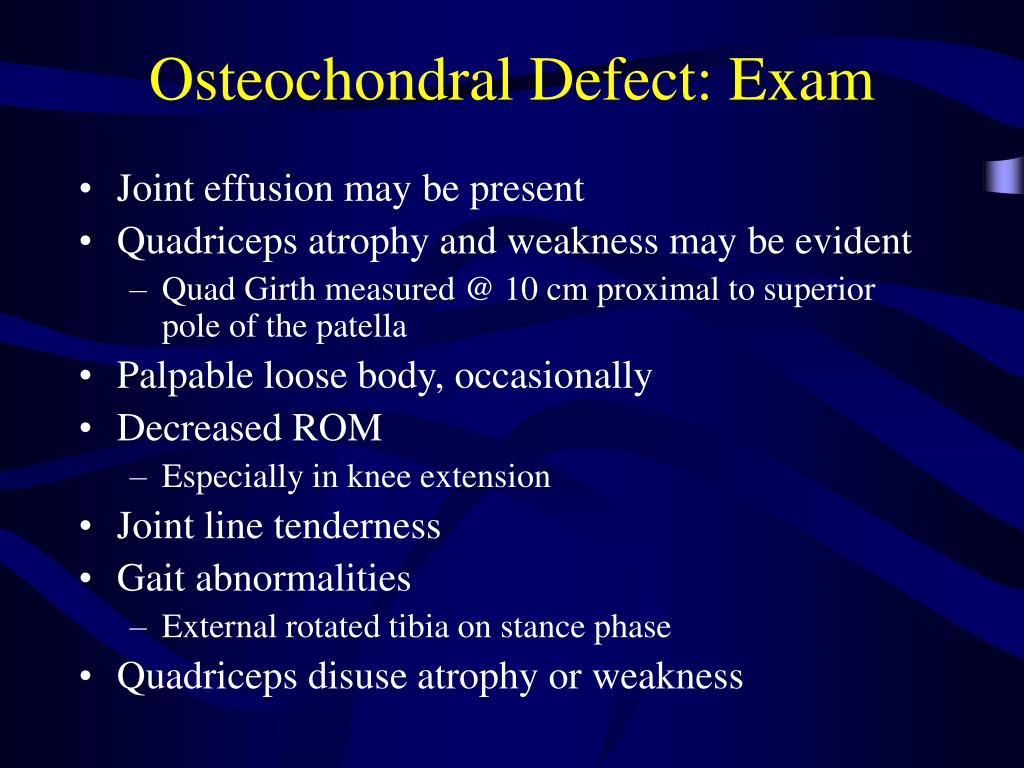 Osteochondral Defect: Exam

• Joint effusion may be present
• Quadriceps atrophy and weakness may be evident
– Quad Girth measured @ 10 cm proximal to superior pole of the patella
• Palpable loose body, occasionally
• Decreased ROM
– Especially in knee extension
• Joint line tenderness
• Gait abnormalities
– External rotated tibia on stance phase
• Quadriceps disuse atrophy or weakness